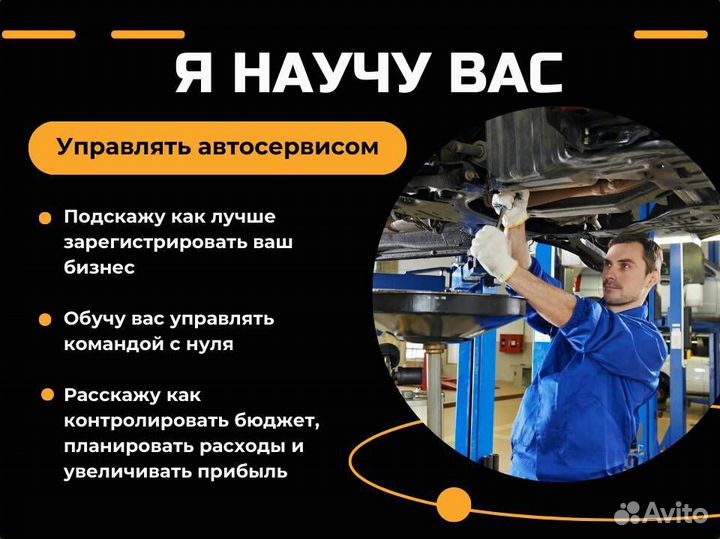 Я НАУЧУ ВАС

Управлять автосервисом

Подскажу как лучше зарегистрировать ваш бизнес

Обучу вас управлять командой с нуля

Расскажу как контролировать бюджет, планировать расходы и увеличивать прибыль

Avito